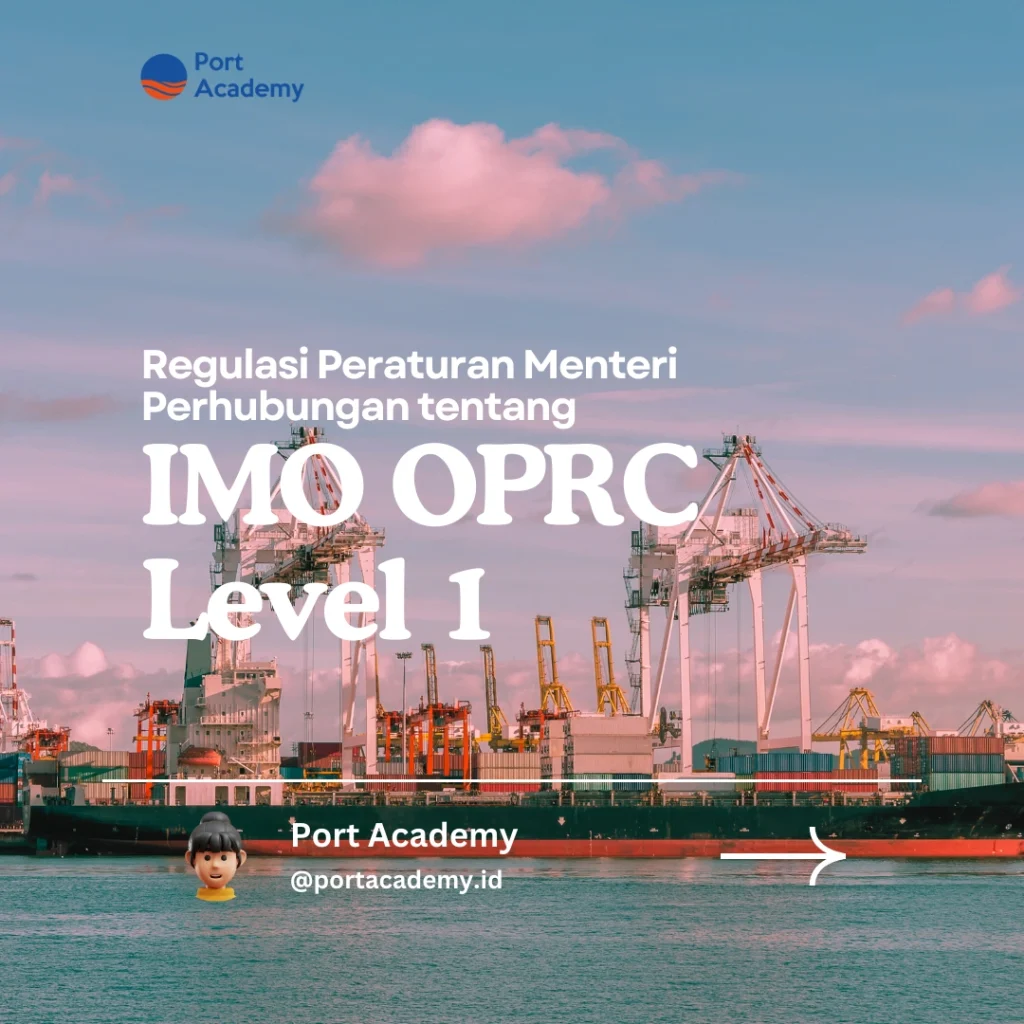 Port Academy

Regulasi Peraturan Menteri Perhubungan tentang

IMO OPRC Level 1

Port Academy
@portacademy.id